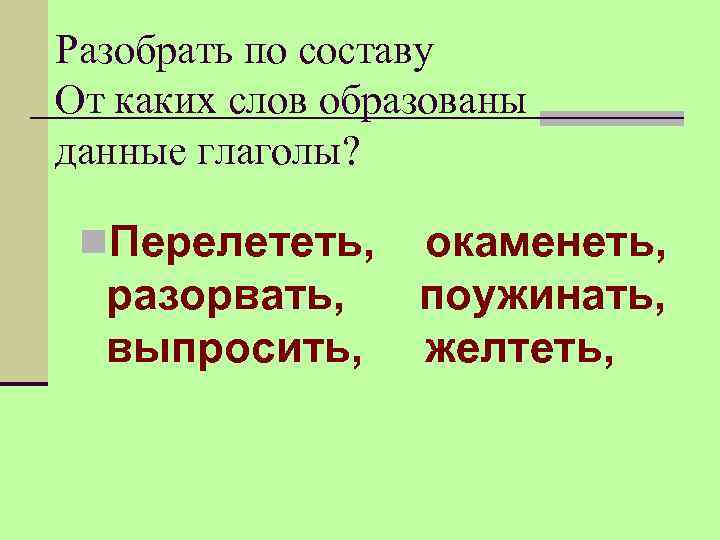 Разобрать по составу
От каких слов образованы данные глаголы?

Перелететь, окаменеть, разорвать, поужинать, выпросить, желтеть,